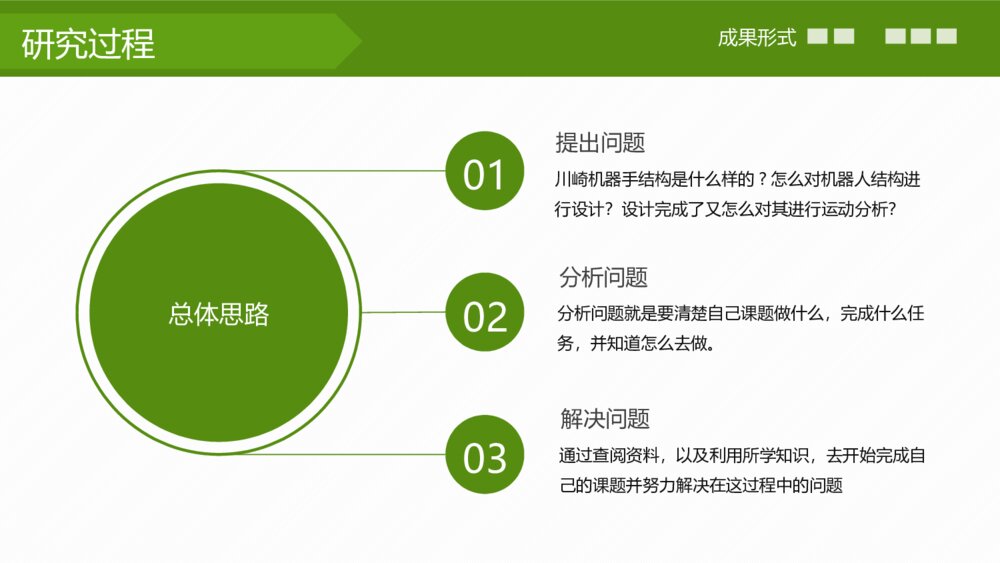 研究过程

成果形式

总体思路

01

提出问题

川崎机器手结构是什么样的？怎么对机器人结构进行设计？设计完成了又怎么对其进行运动分析？

02

分析问题

分析问题就是要清楚自己课题做什么，完成什么任务，并知道怎么去做。

03

解决问题

通过查阅资料，以及利用所学知识，去开始完成自己的课题并努力解决在这过程中的问题